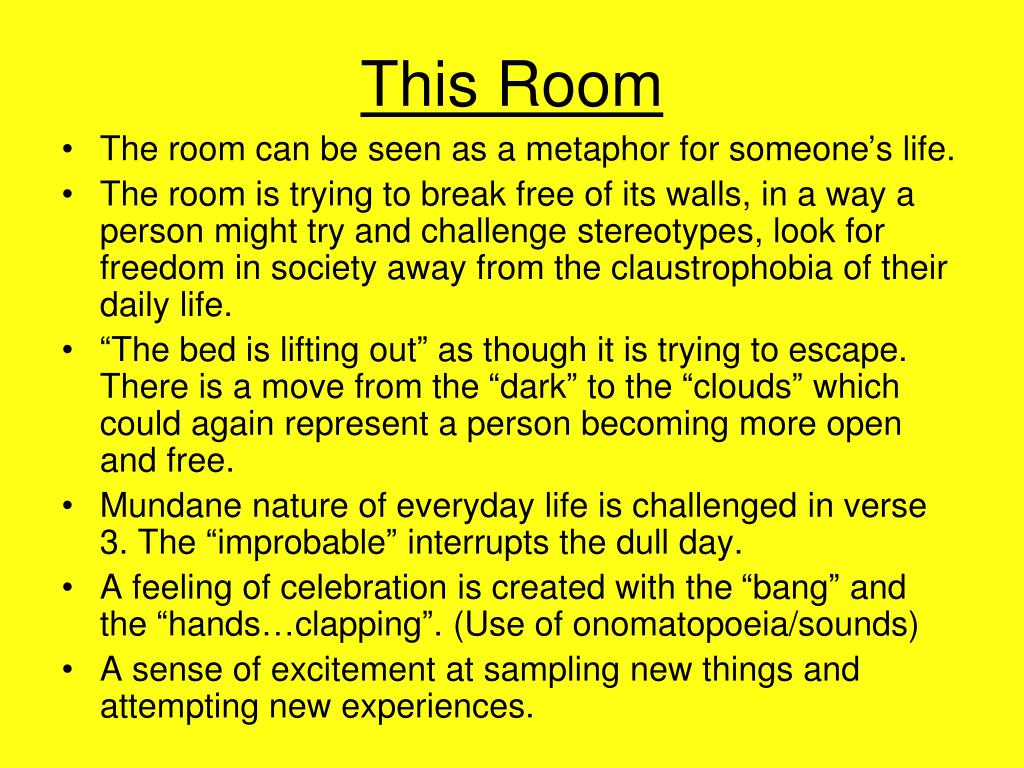 This Room

• The room can be seen as a metaphor for someone’s life.
• The room is trying to break free of its walls, in a way a person might try and challenge stereotypes, look for freedom in society away from the claustrophobia of their daily life.
• “The bed is lifting out” as though it is trying to escape. There is a move from the “dark” to the “clouds” which could again represent a person becoming more open and free.
• Mundane nature of everyday life is challenged in verse 3. The “improbable” interrupts the dull day.
• A feeling of celebration is created with the “bang” and the “hands…clapping”. (Use of onomatopoeia/sounds)
• A sense of excitement at sampling new things and attempting new experiences.